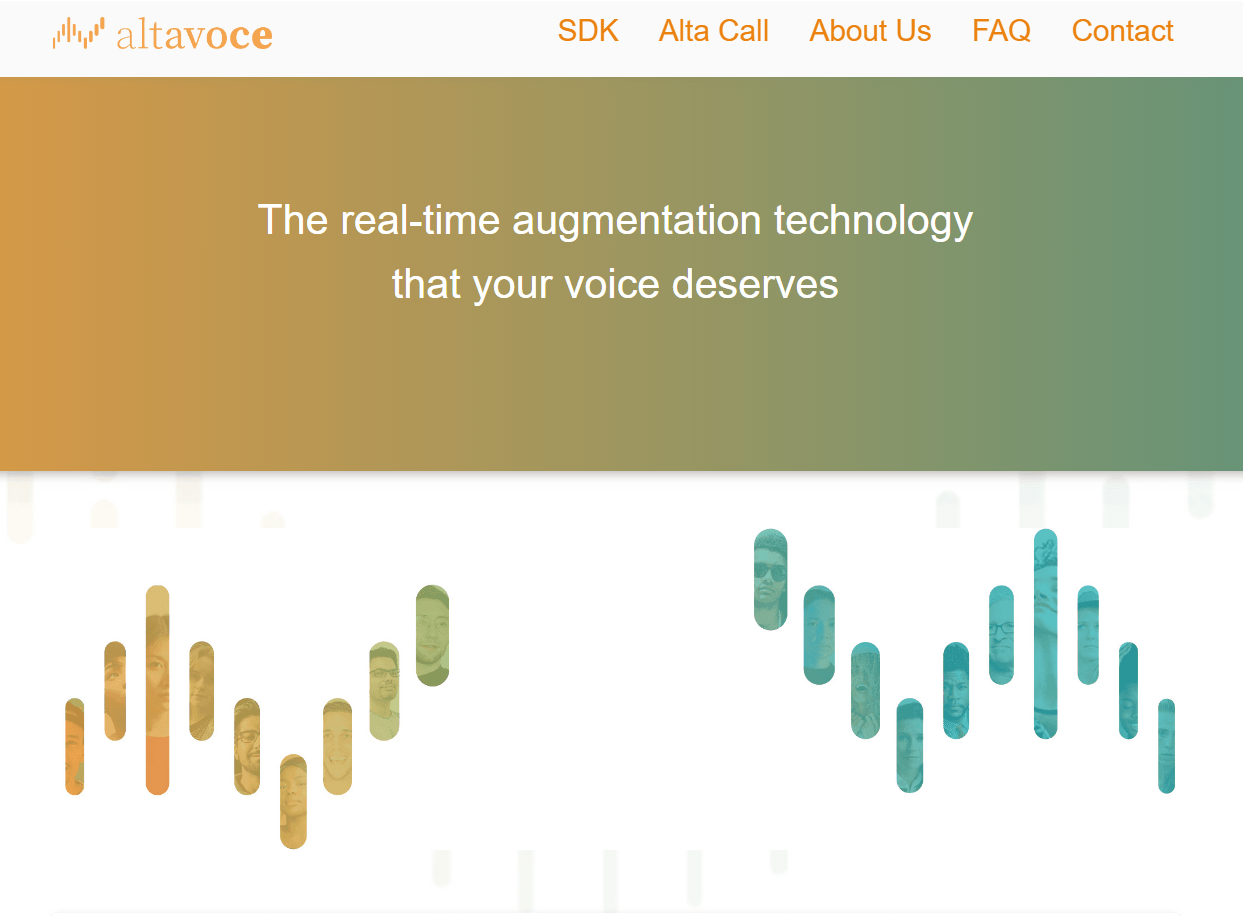 altavoce

SDK Alta Call About Us FAQ Contact

The real-time augmentation technology that your voice deserves